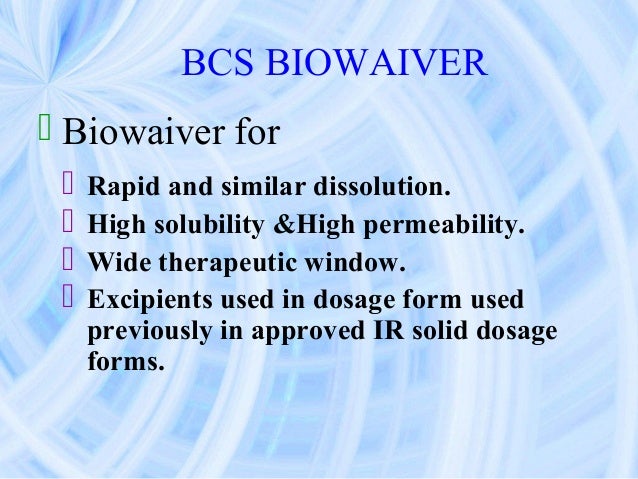 BCS BIOWAIVER

Biowaiver for

Rapid and similar dissolution.

High solubility &High permeability.

Wide therapeutic window.

Excipients used in dosage form used previously in approved IR solid dosage forms.